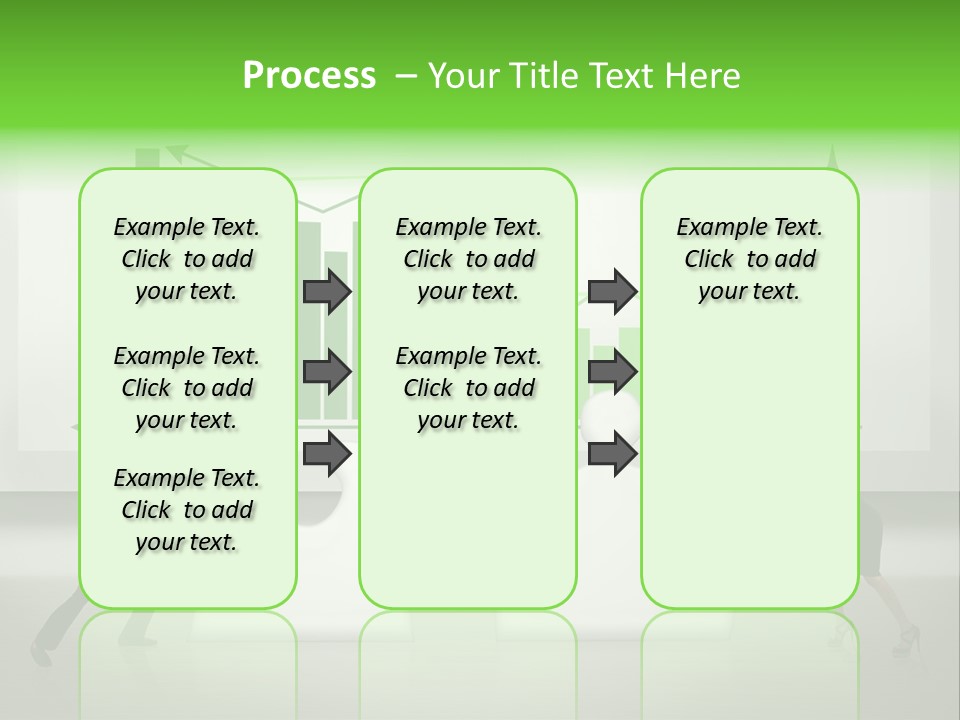 Process – Your Title Text Here

Example Text. Click to add your text.

Example Text. Click to add your text.

Example Text. Click to add your text.

Example Text. Click to add your text.

Example Text. Click to add your text.

Example Text. Click to add your text.